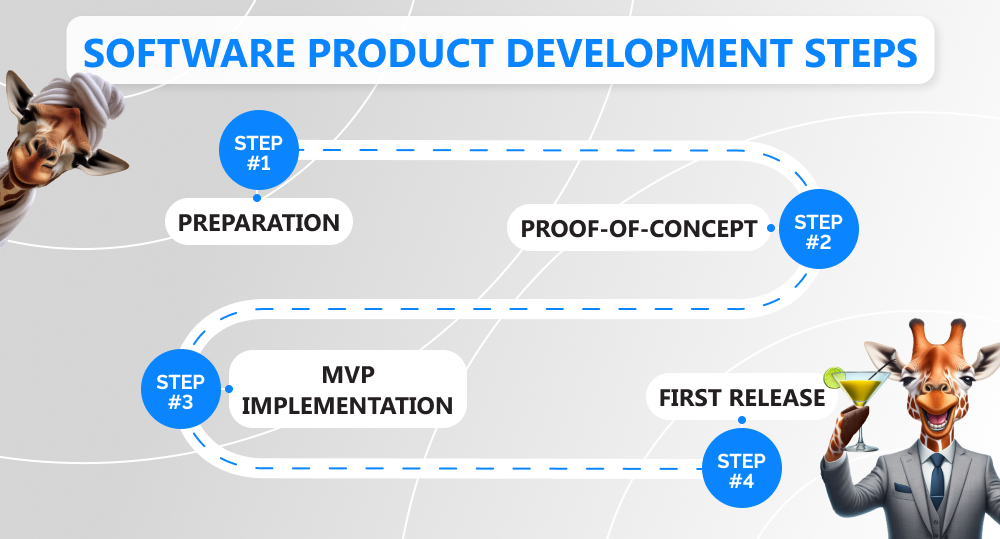 SOFTWARE PRODUCT DEVELOPMENT STEPS

STEP #1

PREPARATION

PROOF-OF-CONCEPT

STEP #2

STEP #3

MVP IMPLEMENTATION

FIRST RELEASE

STEP #4